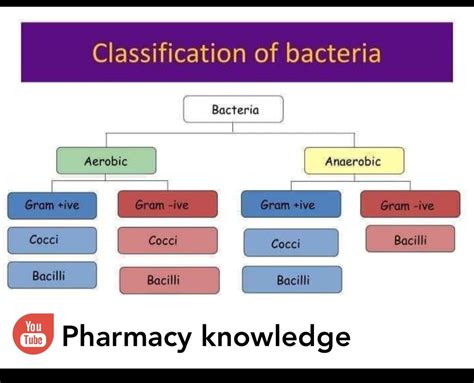 Classification of bacteria

Bacteria

Aerobic

Anaerobic

Gram +ive

Cocci

Bacilli

Gram -ive

Cocci

Bacilli

Gram +ive

Cocci

Bacilli

Gram -ive

Bacilli

You Tube

Pharmacy knowledge